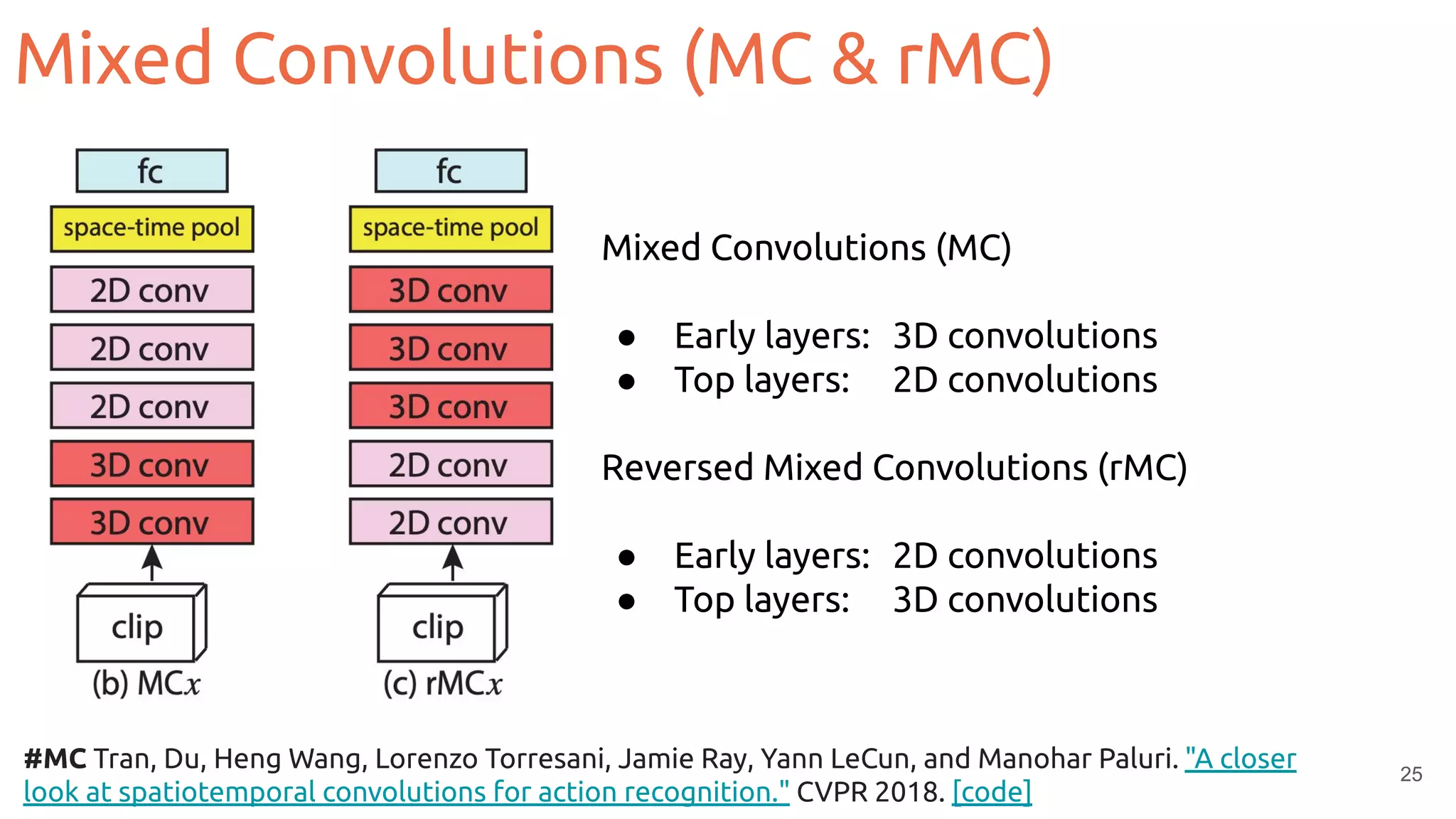 Mixed Convolutions (MC & rMC)

fc
space-time pool
2D conv
2D conv
2D conv
3D conv
3D conv
clip
(b) MC$x$

fc
space-time pool
3D conv
3D conv
3D conv
2D conv
2D conv
clip
(c) rMC$x$

Mixed Convolutions (MC)

- Early layers: 3D convolutions
- Top layers: 2D convolutions

Reversed Mixed Convolutions (rMC)

- Early layers: 2D convolutions
- Top layers: 3D convolutions

#MC Tran, Du, Heng Wang, Lorenzo Torresani, Jamie Ray, Yann LeCun, and Manohar Paluri. "A closer look at spatiotemporal convolutions for action recognition." CVPR 2018. [code]

25